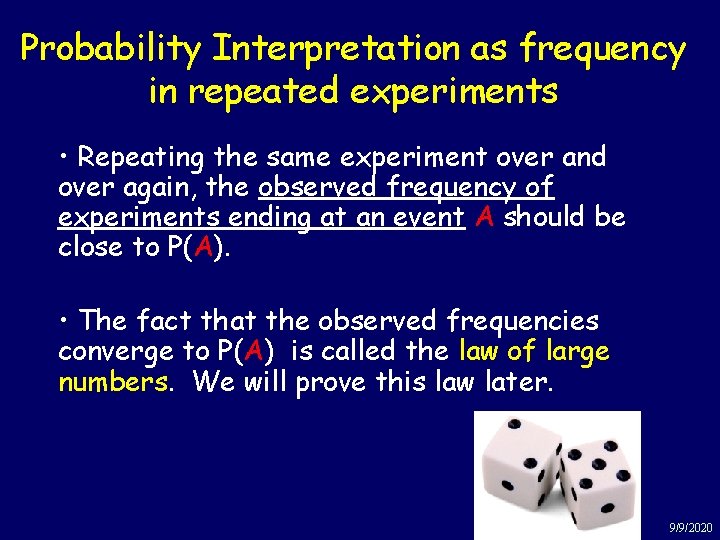 Probability Interpretation as frequency in repeated experiments

• Repeating the same experiment over and over again, the observed frequency of experiments ending at an event A should be close to P(A).

• The fact that the observed frequencies converge to P(A) is called the law of large numbers. We will prove this law later.

9/9/2020